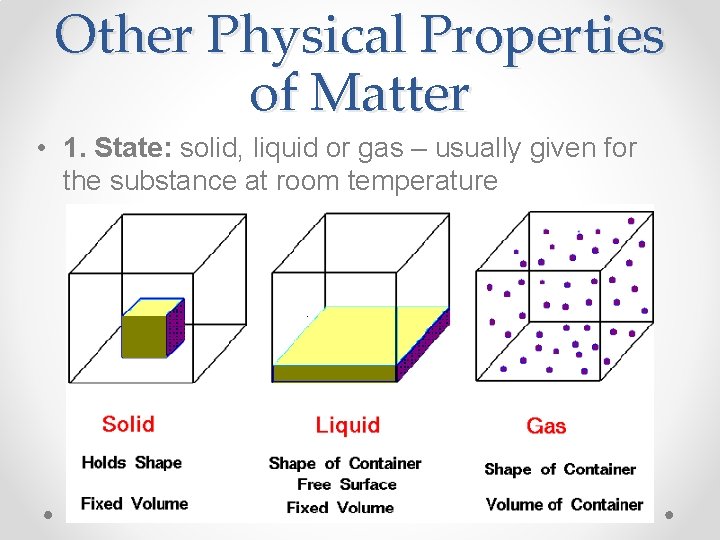 Other Physical Properties of Matter

• 1. State: solid, liquid or gas – usually given for the substance at room temperature

Solid
Holds Shape
Fixed Volume

Liquid
Shape of Container
Free Surface
Fixed Volume

Gas
Shape of Container
Volume of Container